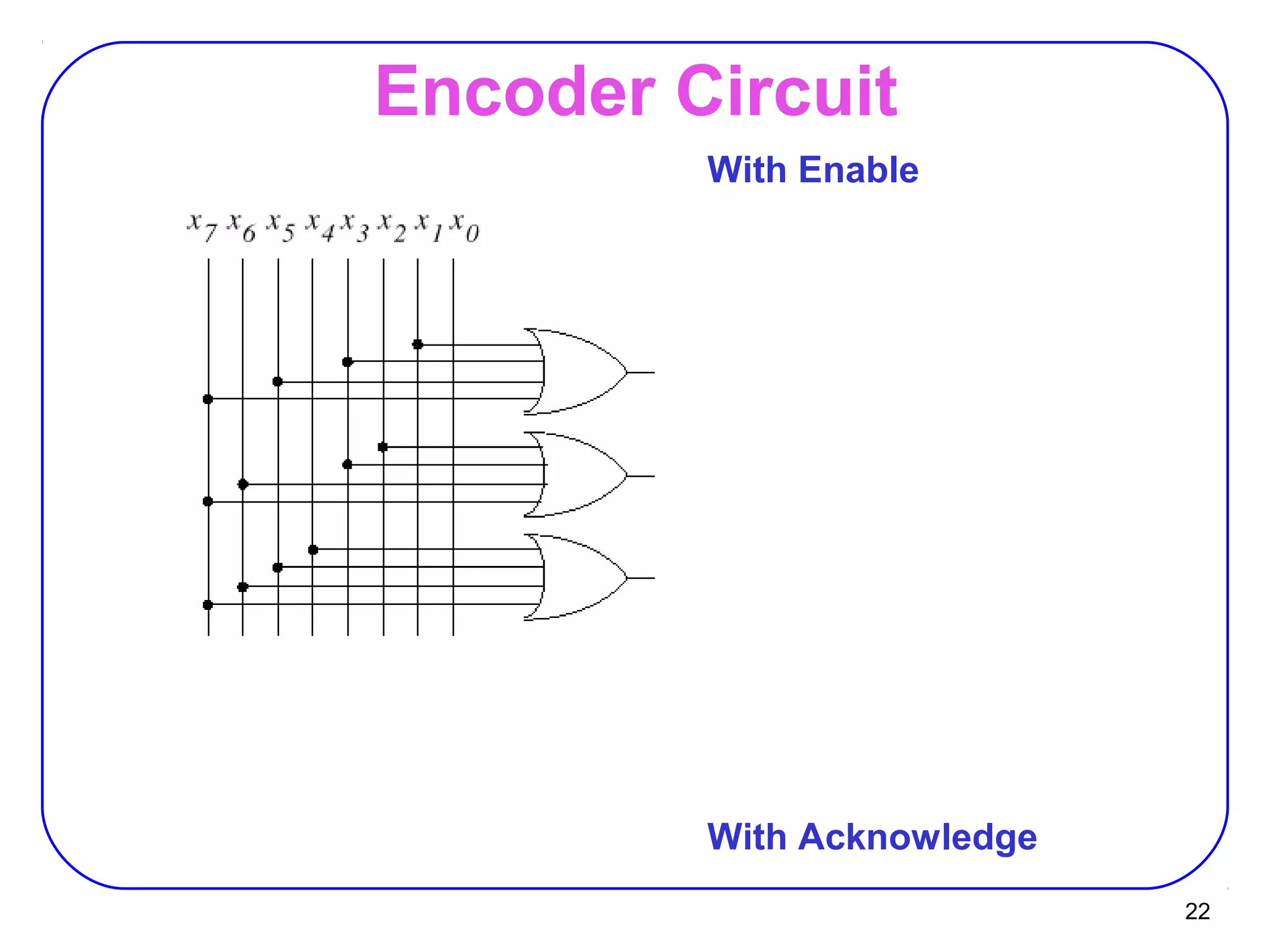 Encoder Circuit

With Enable

$x_7$ $x_6$ $x_5$ $x_4$ $x_3$ $x_2$ $x_1$ $x_0$

With Acknowledge

22